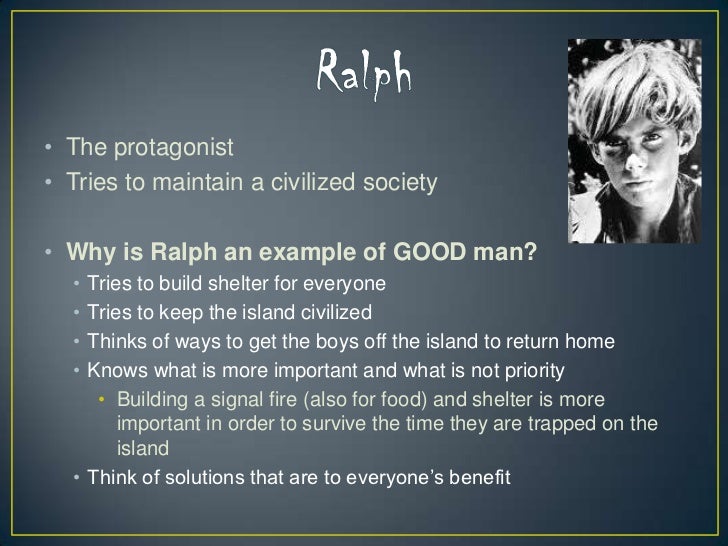 Ralph

• The protagonist
• Tries to maintain a civilized society

• Why is Ralph an example of GOOD man?
  • Tries to build shelter for everyone
  • Tries to keep the island civilized
  • Thinks of ways to get the boys off the island to return home
  • Knows what is more important and what is not priority
    • Building a signal fire (also for food) and shelter is more important in order to survive the time they are trapped on the island
  • Think of solutions that are to everyone's benefit